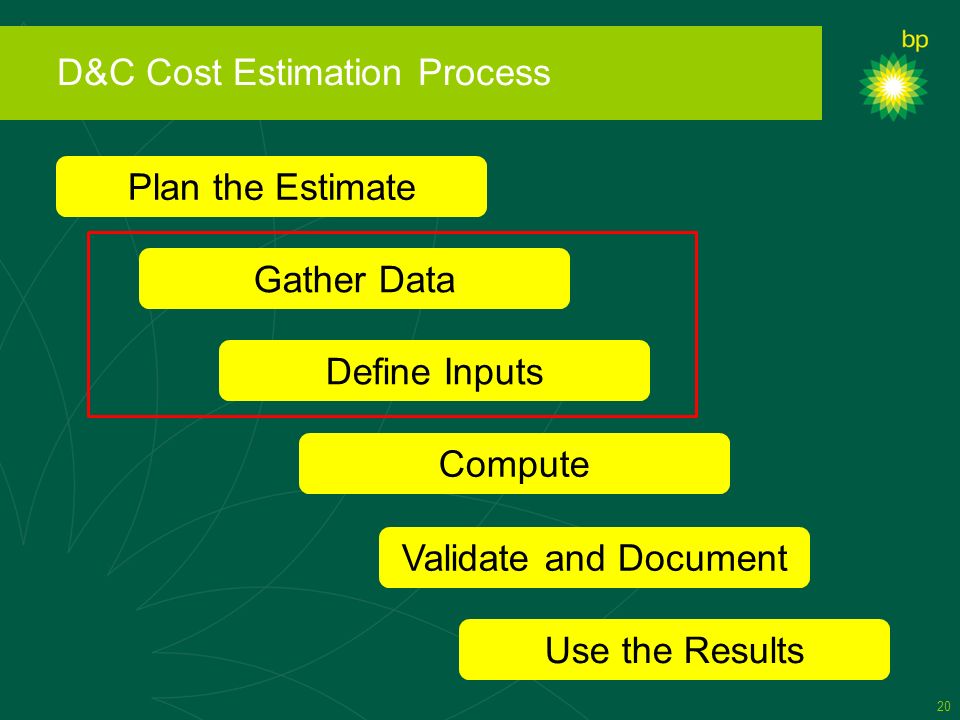 D&C Cost Estimation Process

bp

Plan the Estimate

Gather Data

Define Inputs

Compute

Validate and Document

Use the Results

20